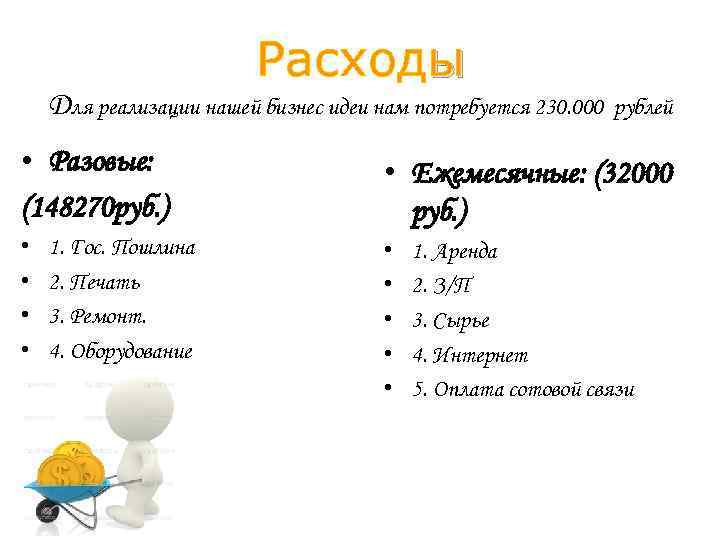 Расходы

Для реализации нашей бизнес идеи нам потребуется 230.000 рублей

• Разовые: (148270руб.)
• 1. Гос. Пошлина
• 2. Печать
• 3. Ремонт.
• 4. Оборудование

• Ежемесячные: (32000 руб.)
• 1. Аренда
• 2. З/П
• 3. Сырье
• 4. Интернет
• 5. Оплата сотовой связи